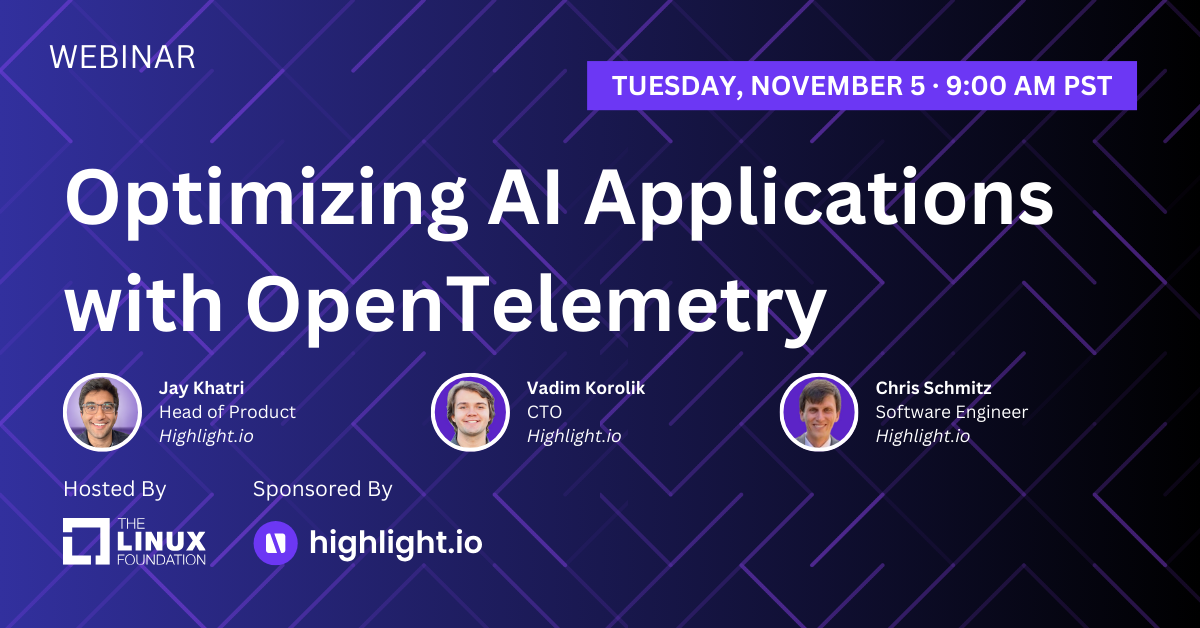 WEBINAR

TUESDAY, NOVEMBER 5 · 9:00 AM PST

Optimizing AI Applications with OpenTelemetry

Jay Khatri
Head of Product
Highlight.io

Vadim Korolik
CTO
Highlight.io

Chris Schmitz
Software Engineer
Highlight.io

Hosted By

THE LINUX FOUNDATION

Sponsored By

highlight.io